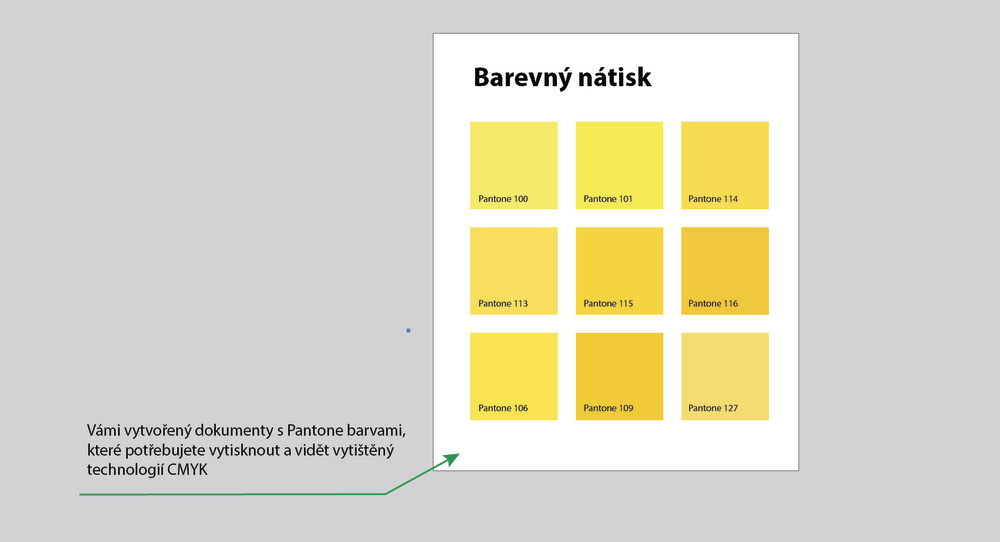 Barevný nátisk

Pantone 100

Pantone 101

Pantone 114

Pantone 113

Pantone 115

Pantone 116

Pantone 106

Pantone 109

Pantone 127

Vámi vytvořený dokumenty s Pantone barvami, které potřebujete vytisknout a vidět vytištěný technologií CMYK